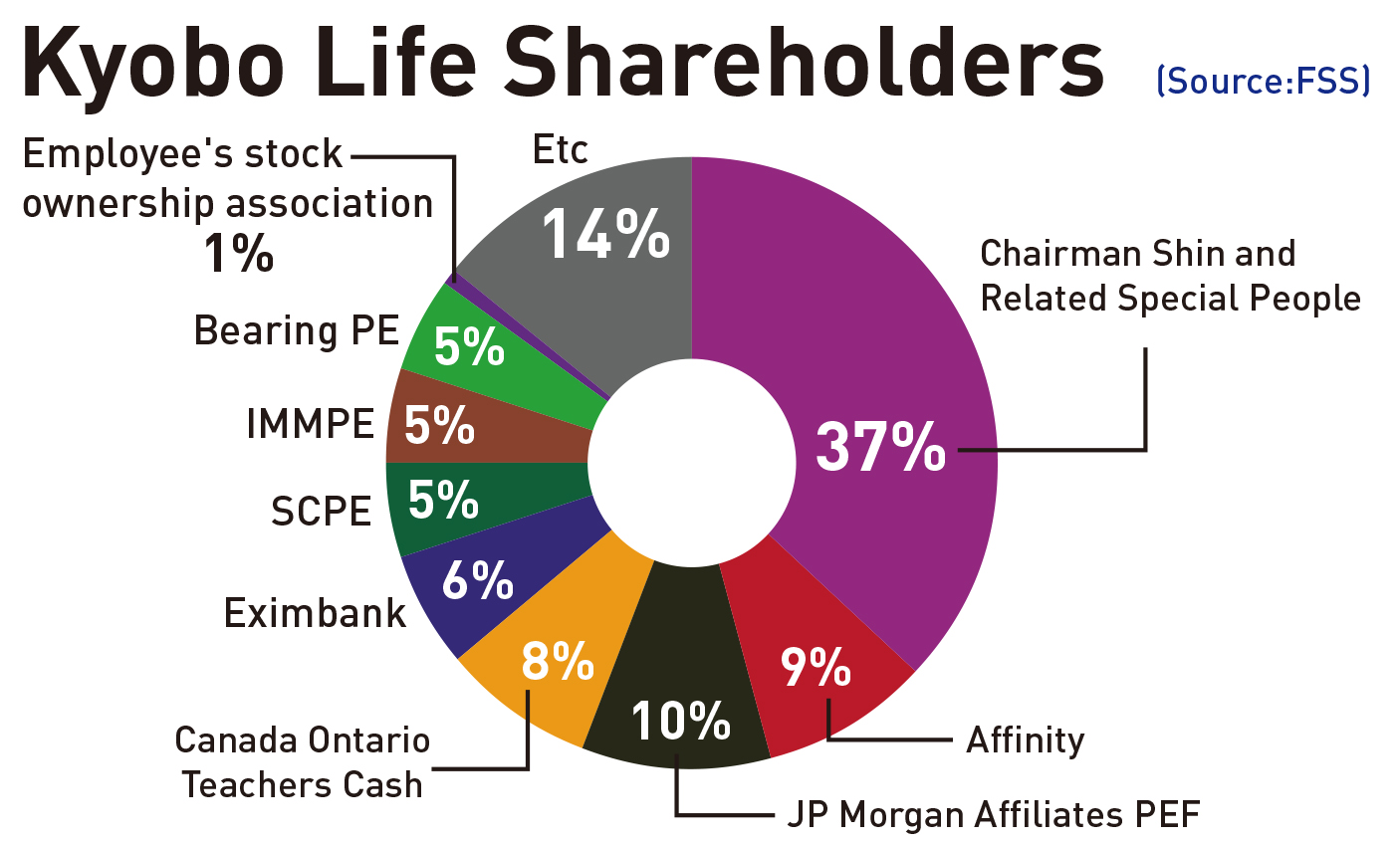 Kyobo Life Shareholders (Source:FSS)

Employee's stock ownership association 1%

Etc 14%

Chairman Shin and Related Special People 37%

Bearing PE 5%

IMMPE 5%

SCPE 5%

Eximbank 6%

Canada Ontario Teachers Cash 8%

JP Morgan Affiliates PEF 10%

Affinity 9%